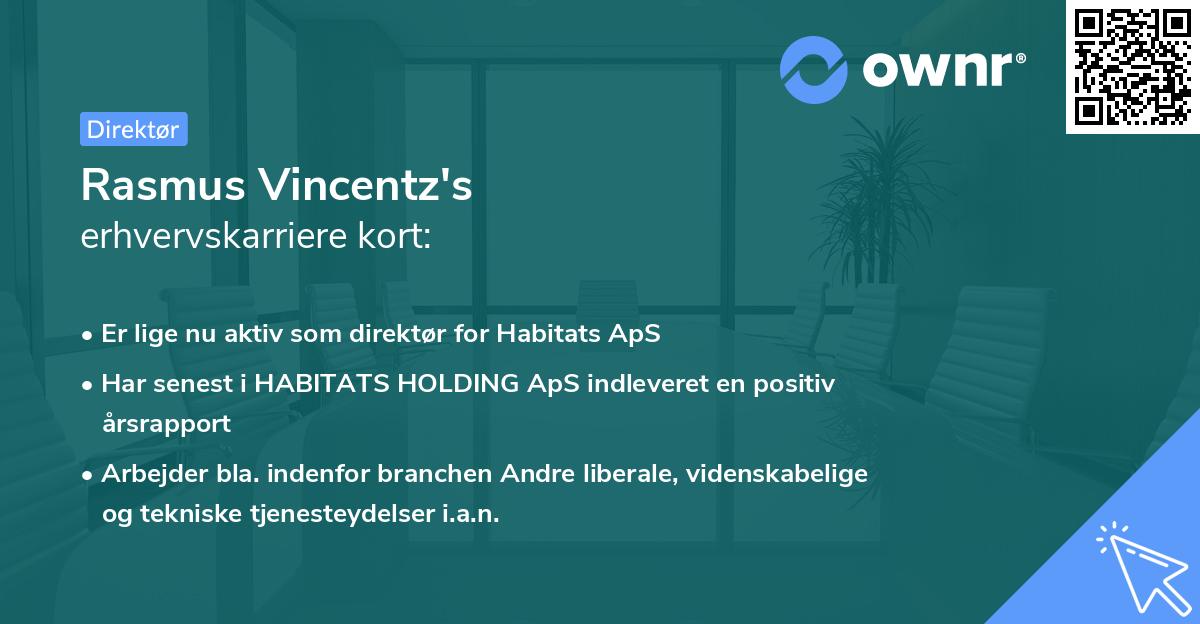 ownr®

Direktør

Rasmus Vincentz's
erhvervskarriere kort:

• Er lige nu aktiv som direktør for Habitats ApS
• Har senest i HABITATS HOLDING ApS indleveret en positiv årsrapport
• Arbejder bla. indenfor branchen Andre liberale, videnskabelige og tekniske tjenesteydelser i.a.n.